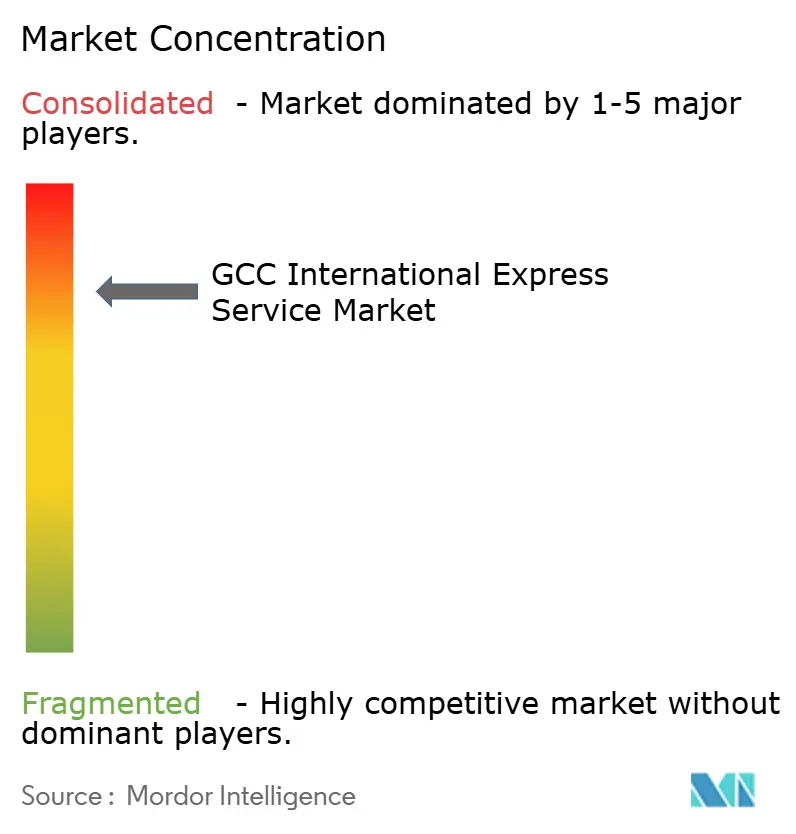 Market Concentration

Consolidated - Market dominated by 1-5 major players.

GCC International Express Service Market

Fragmented - Highly competitive market without dominant players.

Source : Mordor Intelligence